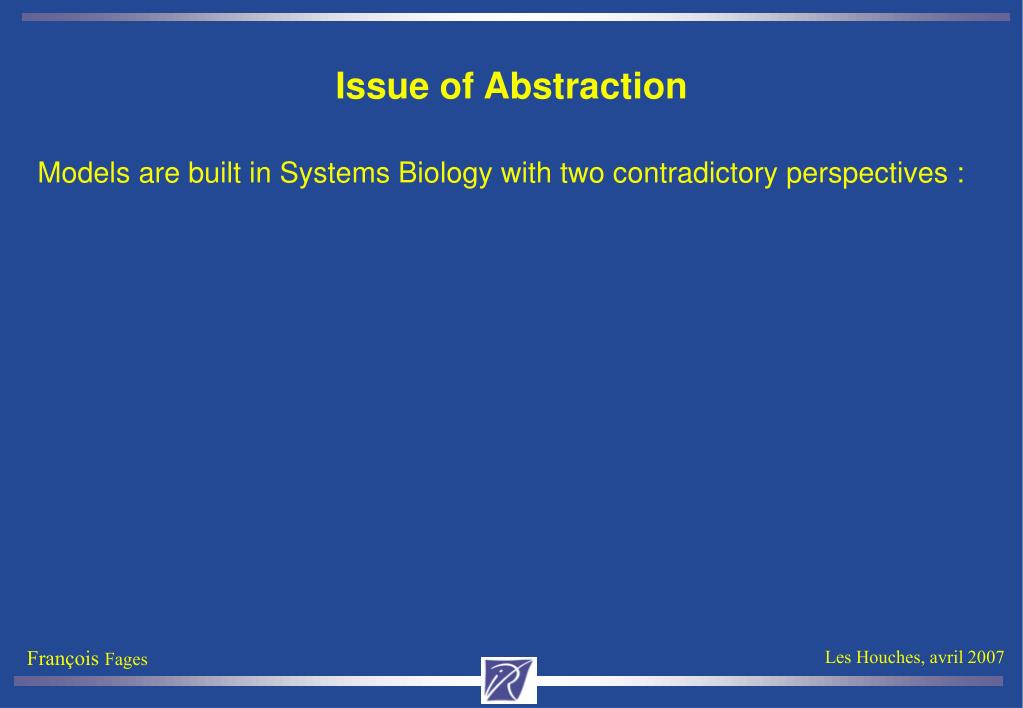 Issue of Abstraction

Models are built in Systems Biology with two contradictory perspectives :

François Fages

Les Houches, avril 2007